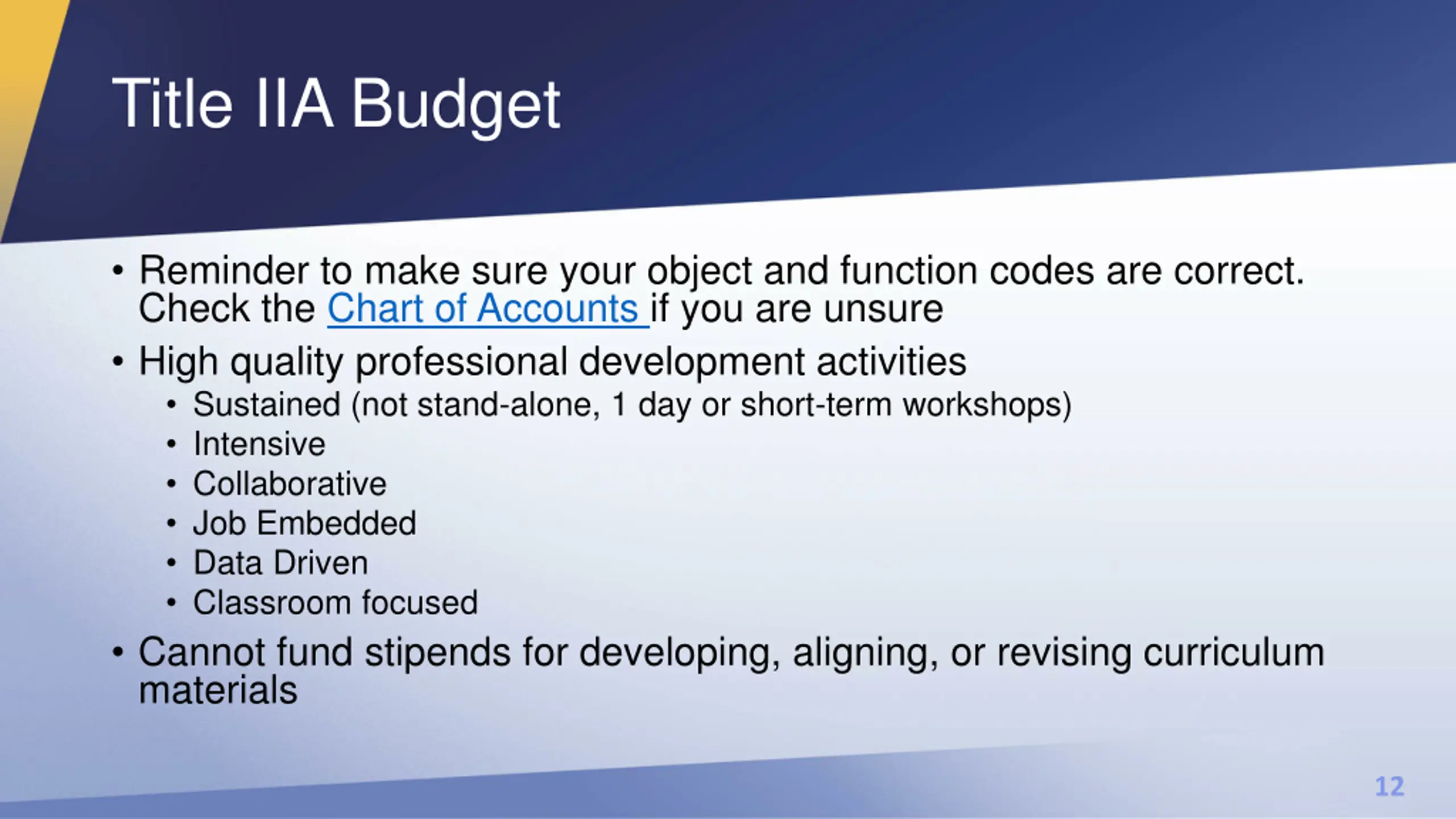 Title IIA Budget

• Reminder to make sure your object and function codes are correct. Check the Chart of Accounts if you are unsure
• High quality professional development activities
  • Sustained (not stand-alone, 1 day or short-term workshops)
  • Intensive
  • Collaborative
  • Job Embedded
  • Data Driven
  • Classroom focused
• Cannot fund stipends for developing, aligning, or revising curriculum materials

12